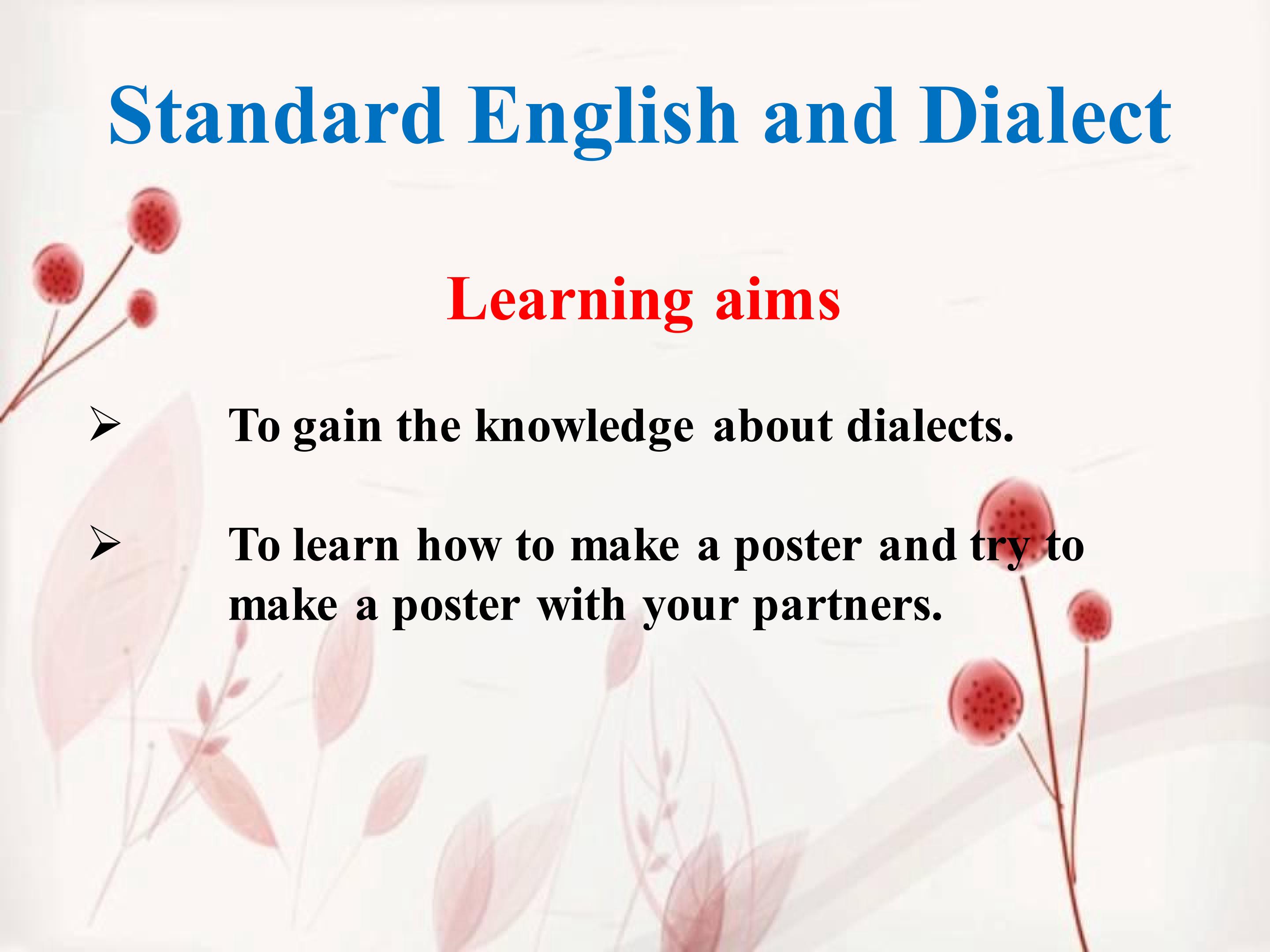 Standard English and Dialect

Learning aims

➢ To gain the knowledge about dialects.

➢ To learn how to make a poster and try to make a poster with your partners.